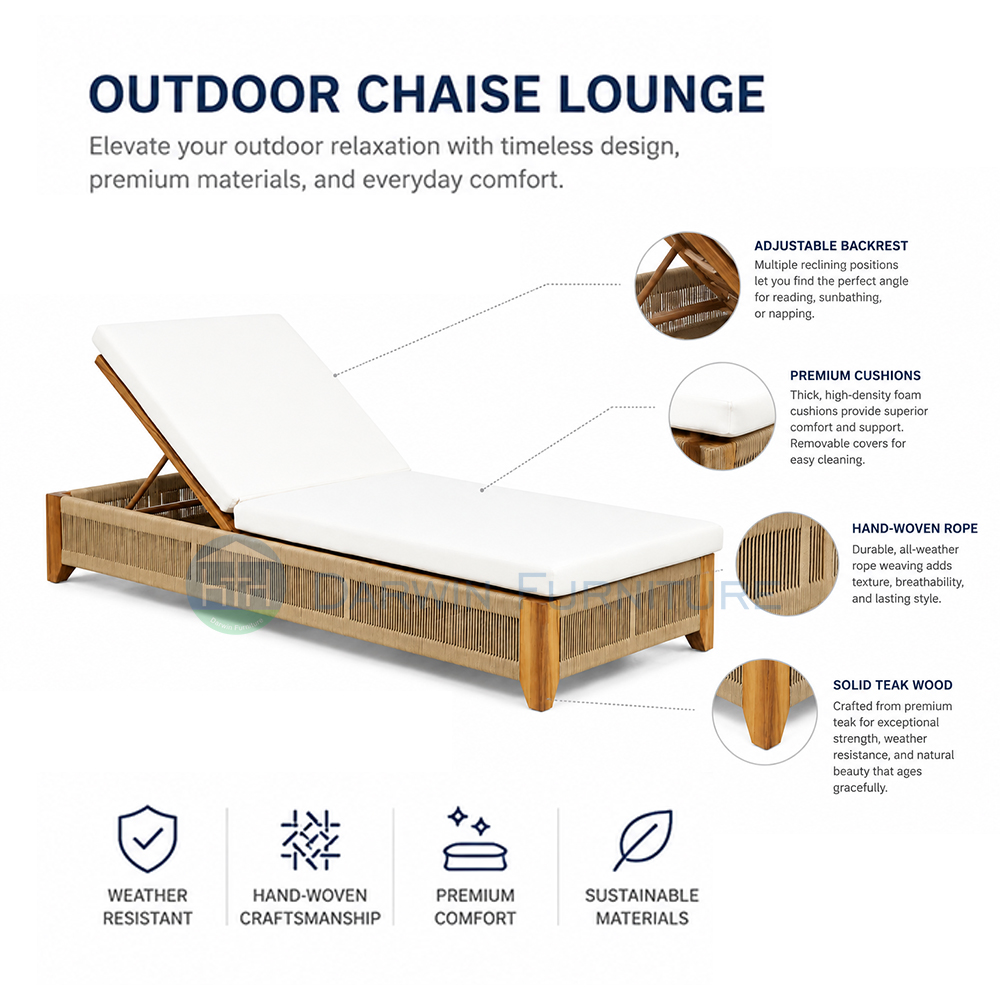 OUTDOOR CHAISE LOUNGE

Elevate your outdoor relaxation with timeless design, premium materials, and everyday comfort.

ADJUSTABLE BACKREST
Multiple reclining positions let you find the perfect angle for reading, sunbathing, or napping.

PREMIUM CUSHIONS
Thick, high-density foam cushions provide superior comfort and support. Removable covers for easy cleaning.

HAND-WOVEN ROPE
Durable, all-weather rope weaving adds texture, breathability, and lasting style.

SOLID TEAK WOOD
Crafted from premium teak for exceptional strength, weather resistance, and natural beauty that ages gracefully.

DARWIN FURNITURE

WEATHER RESISTANT

HAND-WOVEN CRAFTSMANSHIP

PREMIUM COMFORT

SUSTAINABLE MATERIALS